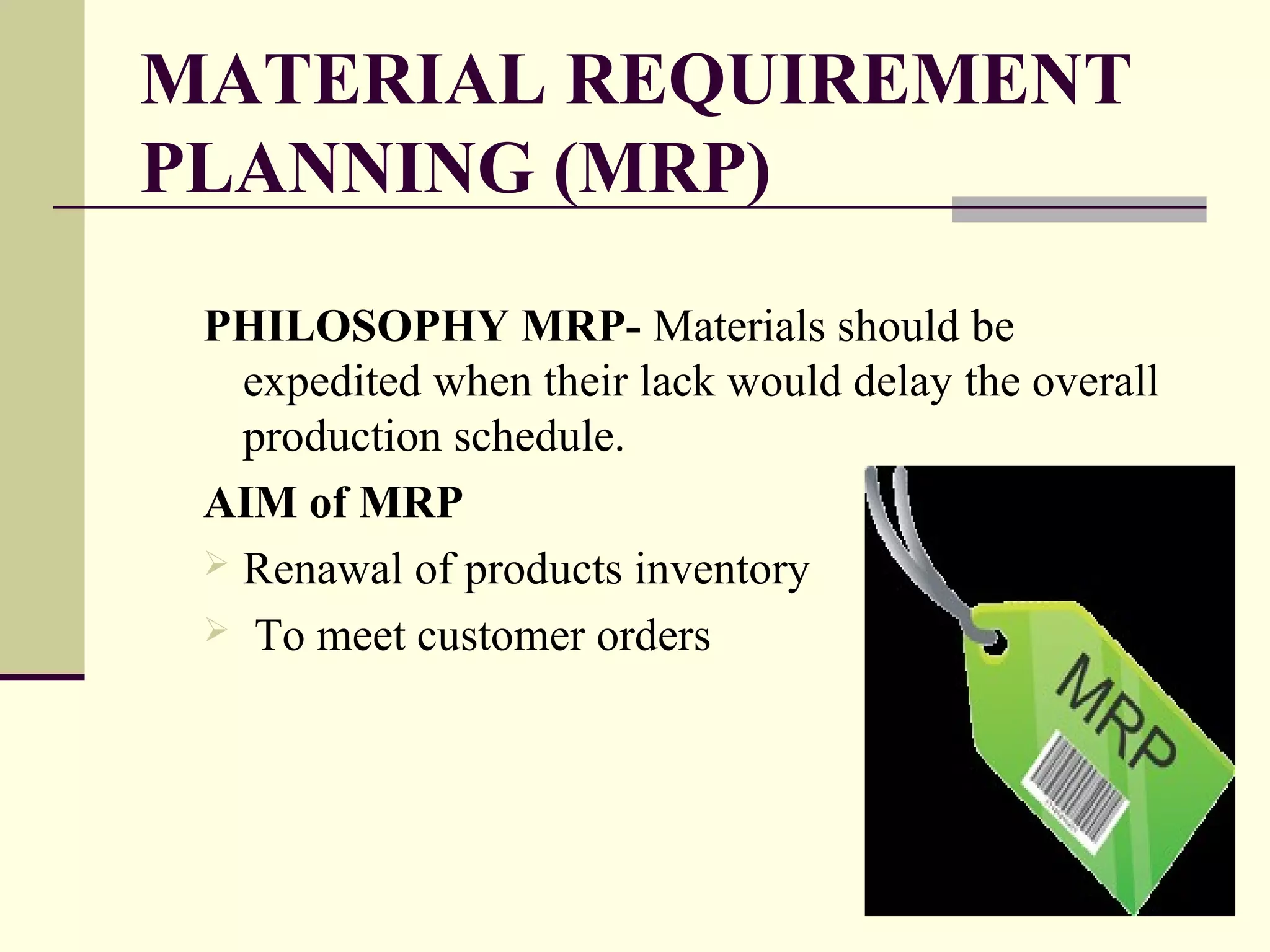 MATERIAL REQUIREMENT PLANNING (MRP)

PHILOSOPHY MRP- Materials should be expedited when their lack would delay the overall production schedule.

AIM of MRP

➢ Renawal of products inventory

➢ To meet customer orders

MRP